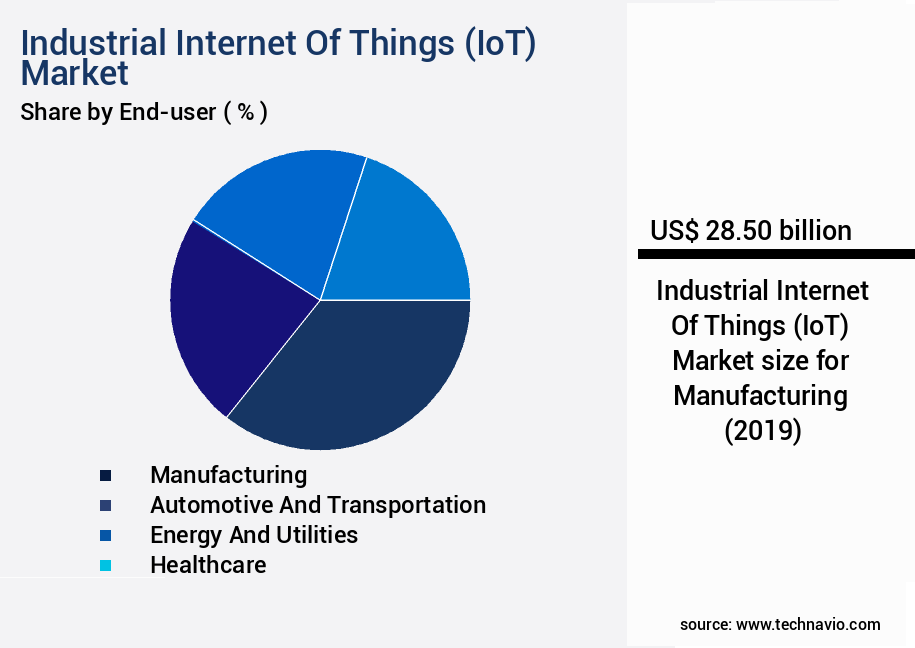 Industrial Internet Of Things (IoT) Market
Share by End-user ( % )

Manufacturing
Automotive And Transportation
Energy And Utilities
Healthcare

US$ 28.50 billion

Industrial Internet Of Things (IoT) Market size for Manufacturing (2019)

source: www.technavio.com